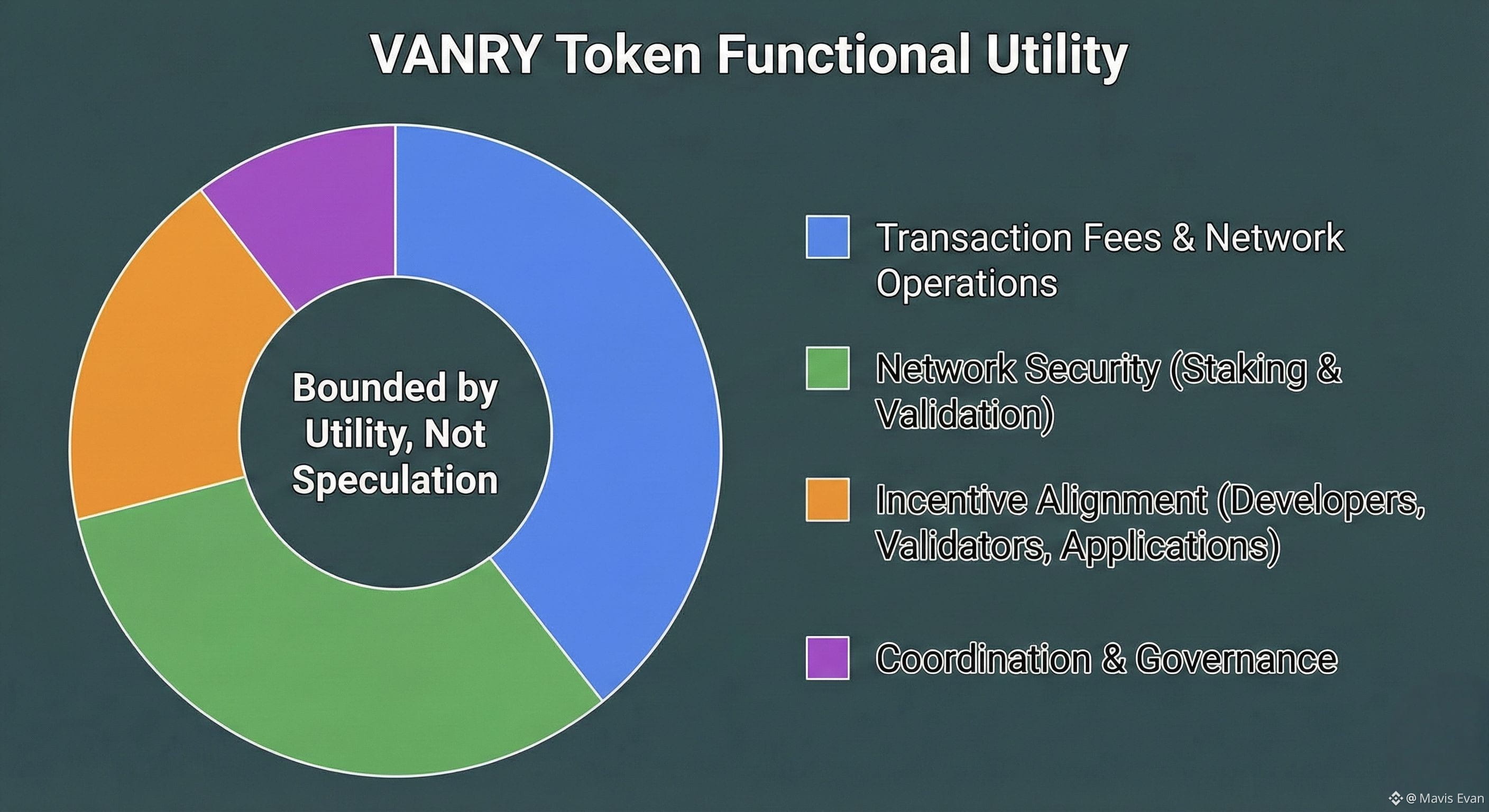 VANRY Token Functional Utility

Bounded by Utility, Not Speculation

Transaction Fees & Network Operations

Network Security (Staking & Validation)

Incentive Alignment (Developers, Validators, Applications)

Coordination & Governance

@ Mavis Evan